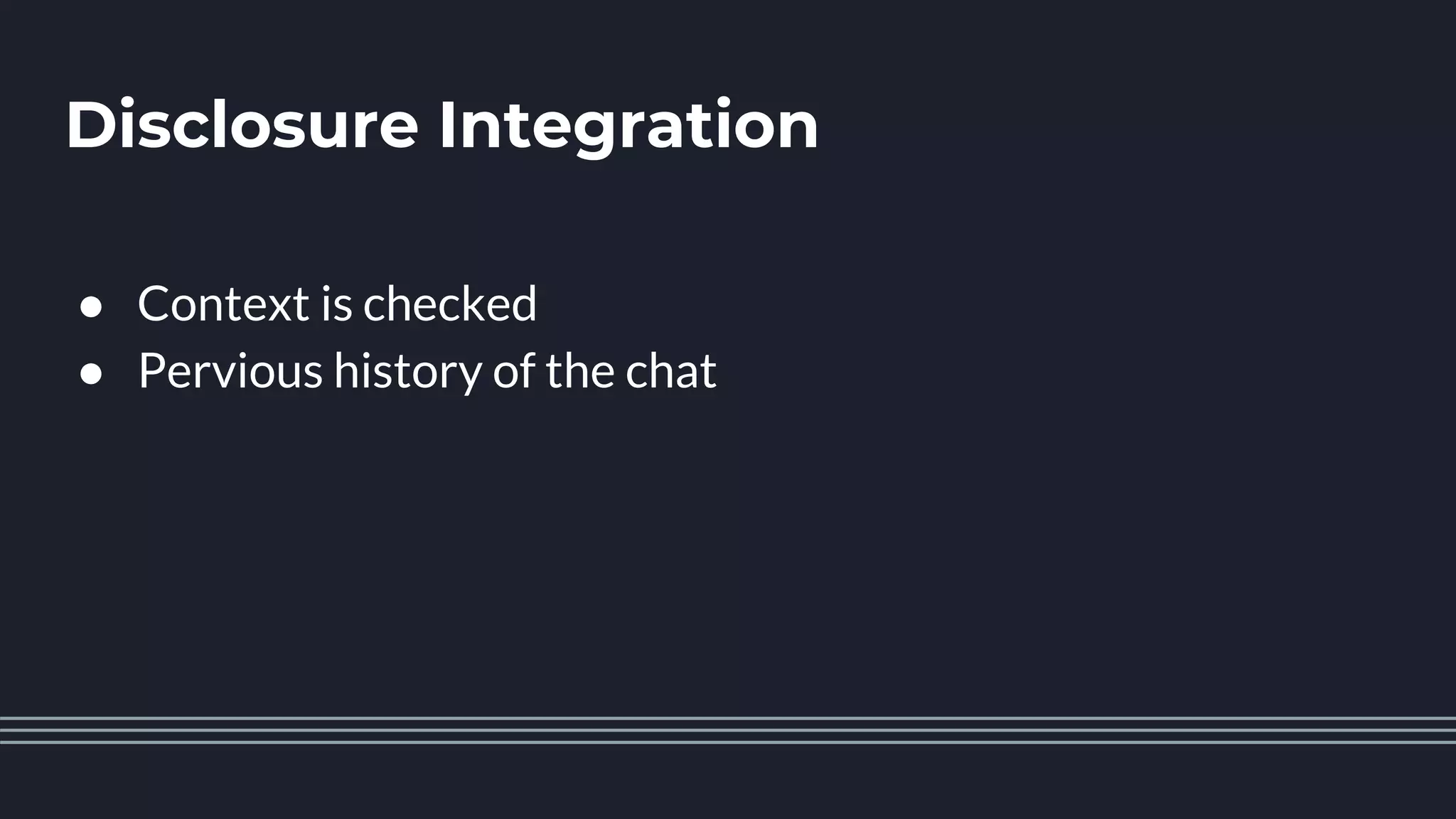 Disclosure Integration

- Context is checked
- Pervious history of the chat